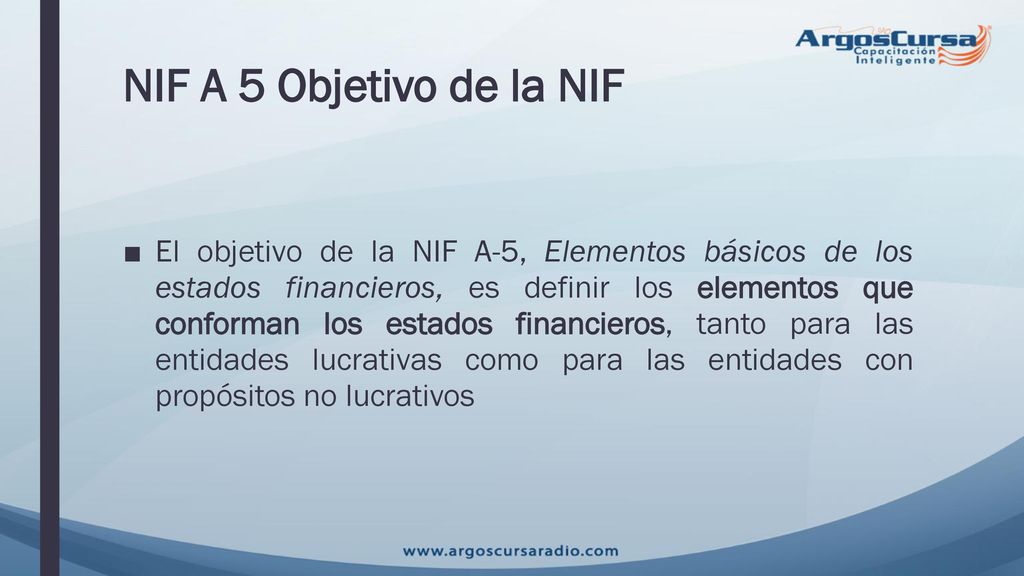 ArgosCursa
Capacitación
Inteligente

NIF A 5 Objetivo de la NIF

■ El objetivo de la NIF A-5, Elementos básicos de los estados financieros, es definir los elementos que conforman los estados financieros, tanto para las entidades lucrativas como para las entidades con propósitos no lucrativos

www.argoscursaradio.com